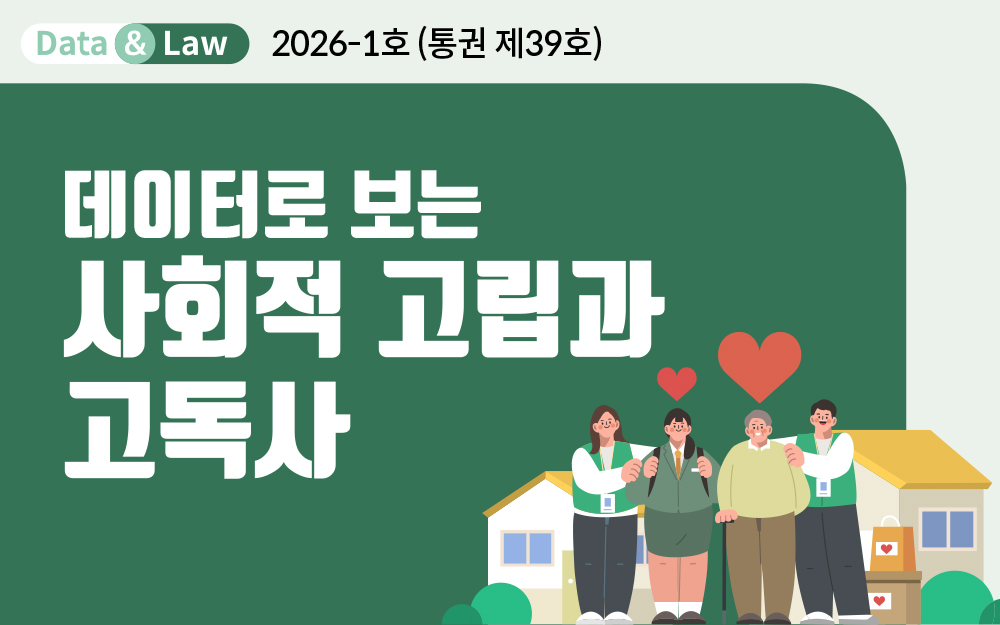 Data & Law 2026-1호 (통권 제39호)

데이터로 보는
사회적 고립과
고독사